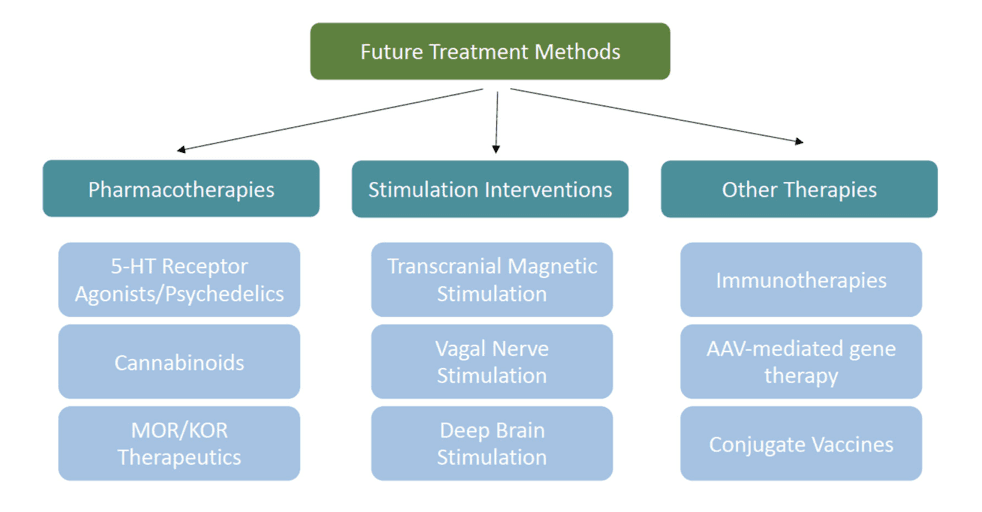 Future Treatment Methods

Pharmacotherapies

5-HT Receptor Agonists/Psychedelics

Cannabinoids

MOR/KOR Therapeutics

Stimulation Interventions

Transcranial Magnetic Stimulation

Vagal Nerve Stimulation

Deep Brain Stimulation

Other Therapies

Immunotherapies

AAV-mediated gene therapy

Conjugate Vaccines